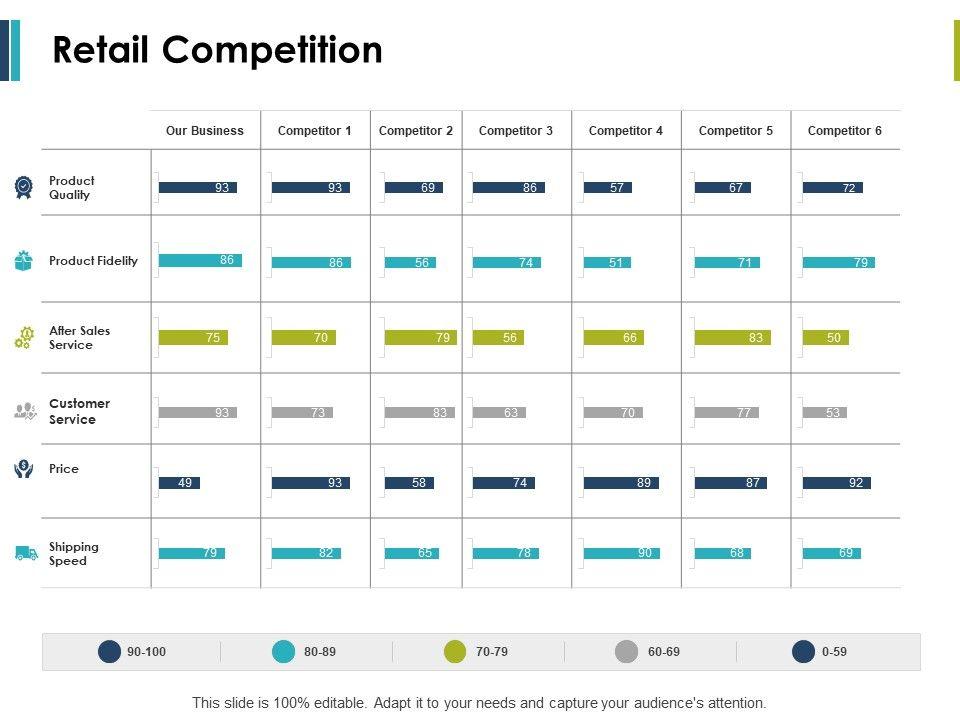 Retail Competition

| | Our Business | Competitor 1 | Competitor 2 | Competitor 3 | Competitor 4 | Competitor 5 | Competitor 6 |
|---|---|---|---|---|---|---|---|
| Product Quality | 93 | 93 | 69 | 86 | 57 | 67 | 72 |
| Product Fidelity | 86 | 86 | 56 | 74 | 51 | 71 | 79 |
| After Sales Service | 75 | 70 | 79 | 56 | 66 | 83 | 50 |
| Customer Service | 93 | 73 | 83 | 63 | 70 | 77 | 53 |
| Price | 49 | 93 | 58 | 74 | 89 | 87 | 92 |
| Shipping Speed | 79 | 82 | 65 | 78 | 90 | 68 | 69 |

90-100 80-89 70-79 60-69 0-59

This slide is 100% editable. Adapt it to your needs and capture your audience's attention.